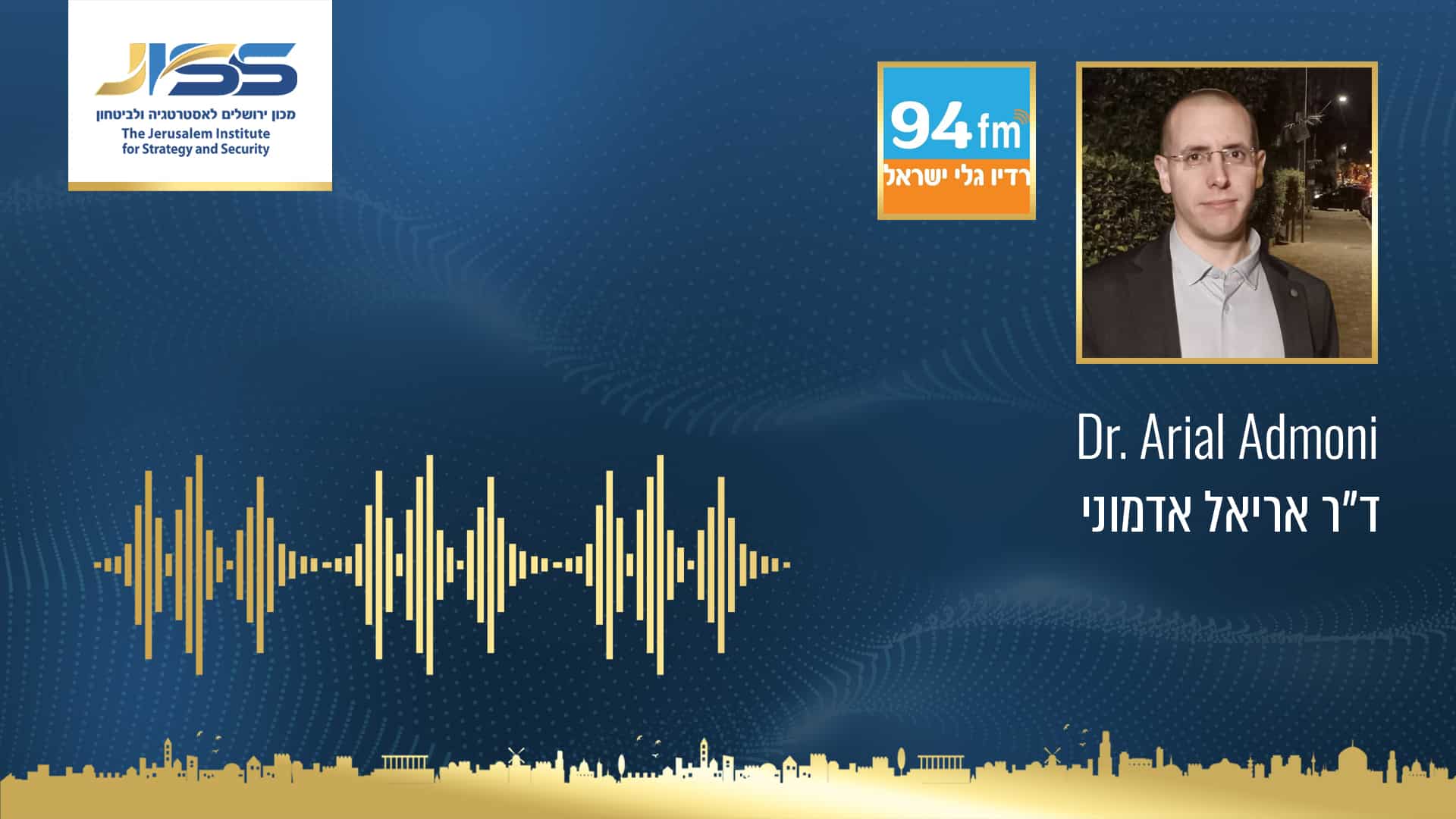 JISS
מכון ירושלים לאסטרטגיה ולביטחון
The Jerusalem Institute for Strategy and Security

94fm
רדיו גלי ישראל

Dr. Arial Admoni
ד"ר אריאל אדמוני